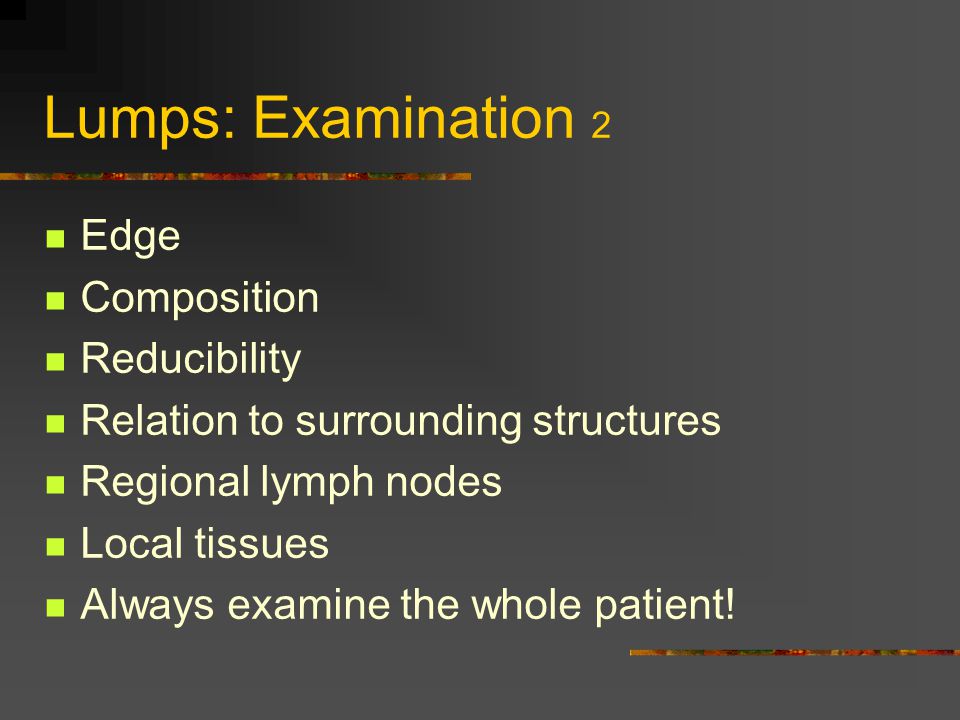 Lumps: Examination 2

- Edge
- Composition
- Reducibility
- Relation to surrounding structures
- Regional lymph nodes
- Local tissues
- Always examine the whole patient!